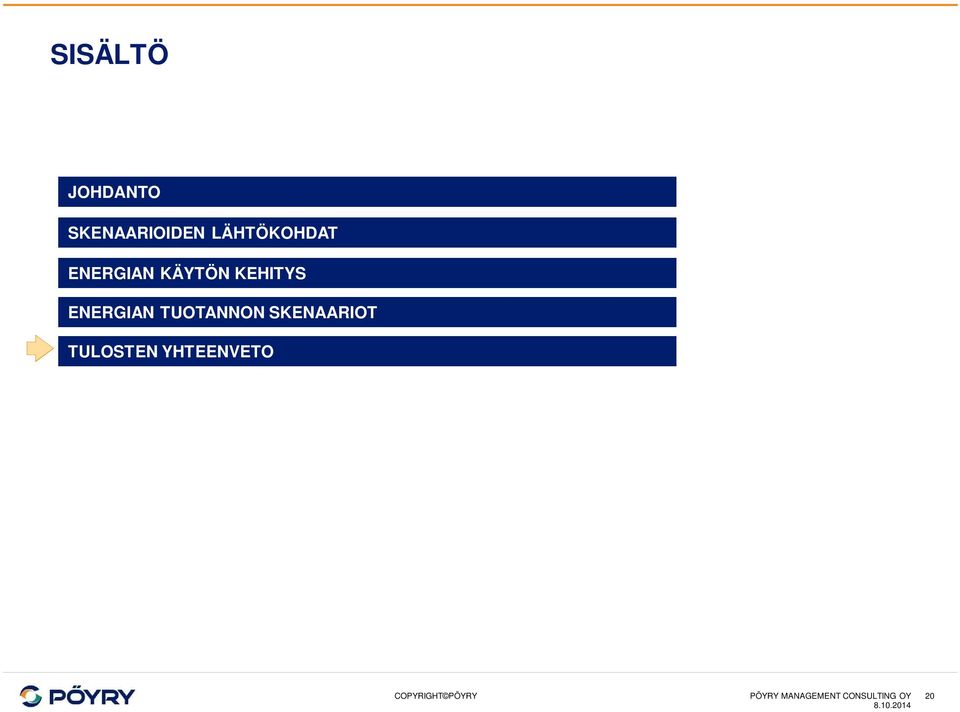 SISÄLTÖ

JOHDANTO

SKENAARIOIDEN LÄHTÖKOHDAT

ENERGIAN KÄYTÖN KEHITYS

ENERGIAN TUOTANNON SKENAARIOT

TULOSTEN YHTEENVETO

PÖYRY

COPYRIGHT©PÖYRY

PÖYRY MANAGEMENT CONSULTING OY
8.10.2014

20